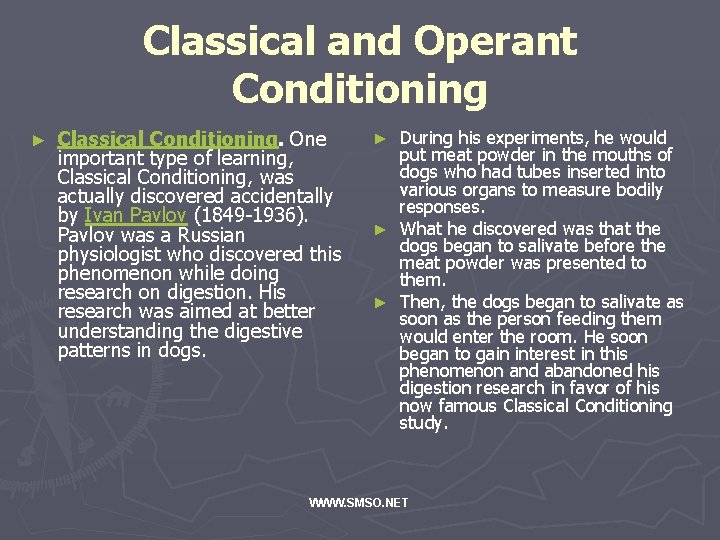 Classical and Operant Conditioning

► Classical Conditioning. One important type of learning, Classical Conditioning, was actually discovered accidentally by Ivan Pavlov (1849-1936). Pavlov was a Russian physiologist who discovered this phenomenon while doing research on digestion. His research was aimed at better understanding the digestive patterns in dogs.

► During his experiments, he would put meat powder in the mouths of dogs who had tubes inserted into various organs to measure bodily responses.

► What he discovered was that the dogs began to salivate before the meat powder was presented to them.

► Then, the dogs began to salivate as soon as the person feeding them would enter the room. He soon began to gain interest in this phenomenon and abandoned his digestion research in favor of his now famous Classical Conditioning study.

WWW.SMSO.NET